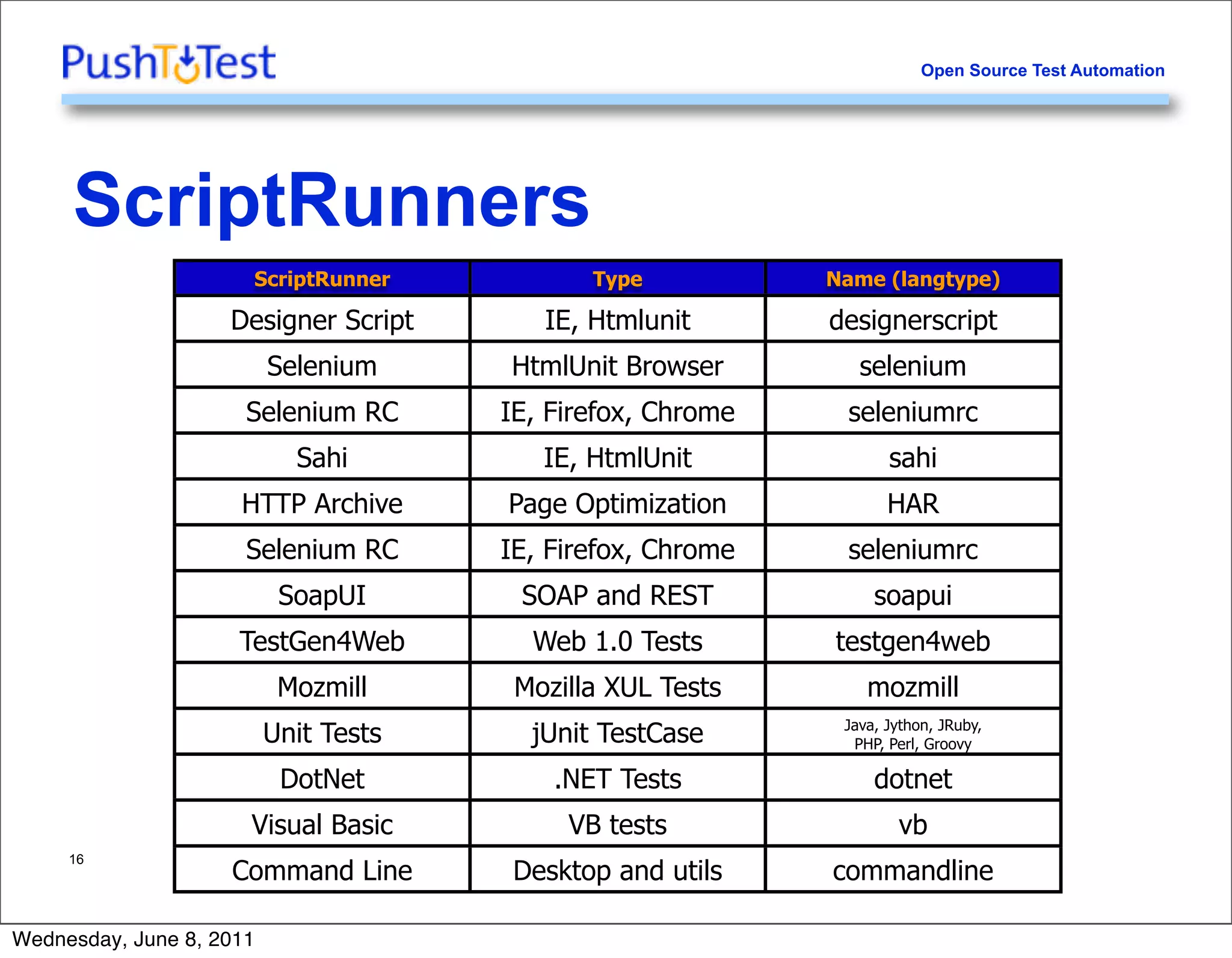 PushToTest

Open Source Test Automation

ScriptRunners

| ScriptRunner | Type | Name (langtype) |
|---|---|---|
| Designer Script | IE, Htmlunit | designerscript |
| Selenium | HtmlUnit Browser | selenium |
| Selenium RC | IE, Firefox, Chrome | seleniumrc |
| Sahi | IE, HtmlUnit | sahi |
| HTTP Archive | Page Optimization | HAR |
| Selenium RC | IE, Firefox, Chrome | seleniumrc |
| SoapUI | SOAP and REST | soapui |
| TestGen4Web | Web 1.0 Tests | testgen4web |
| Mozmill | Mozilla XUL Tests | mozmill |
| Unit Tests | jUnit TestCase | Java, Jython, JRuby, PHP, Perl, Groovy |
| DotNet | .NET Tests | dotnet |
| Visual Basic | VB tests | vb |
| Command Line | Desktop and utils | commandline |

16

Wednesday, June 8, 2011